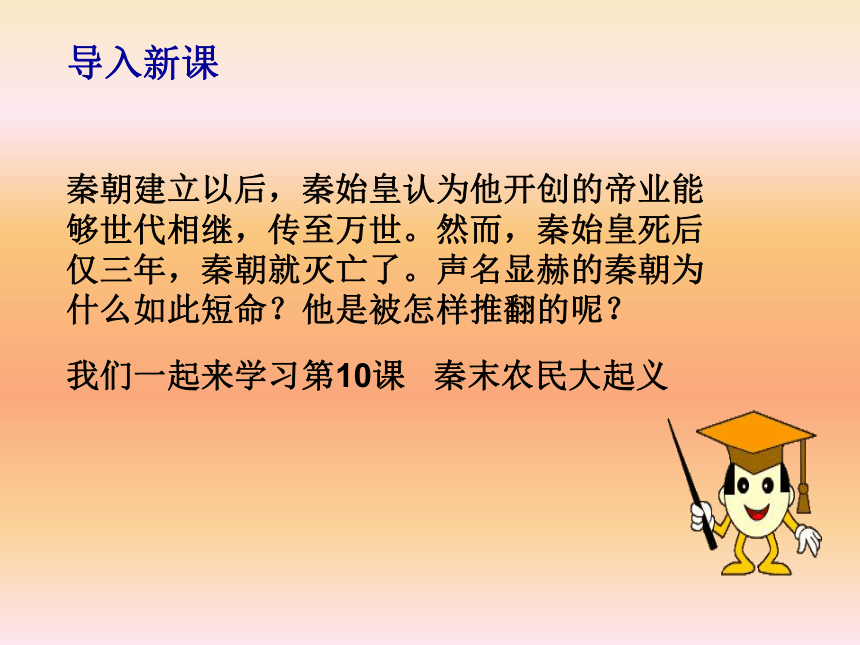 导入新课

秦朝建立以后，秦始皇认为他开创的帝业能够世代相继，传至万世。然而，秦始皇死后仅三年，秦朝就灭亡了。声名显赫的秦朝为什么如此短命？他是被怎样推翻的呢？

我们一起来学习第10课　秦末农民大起义